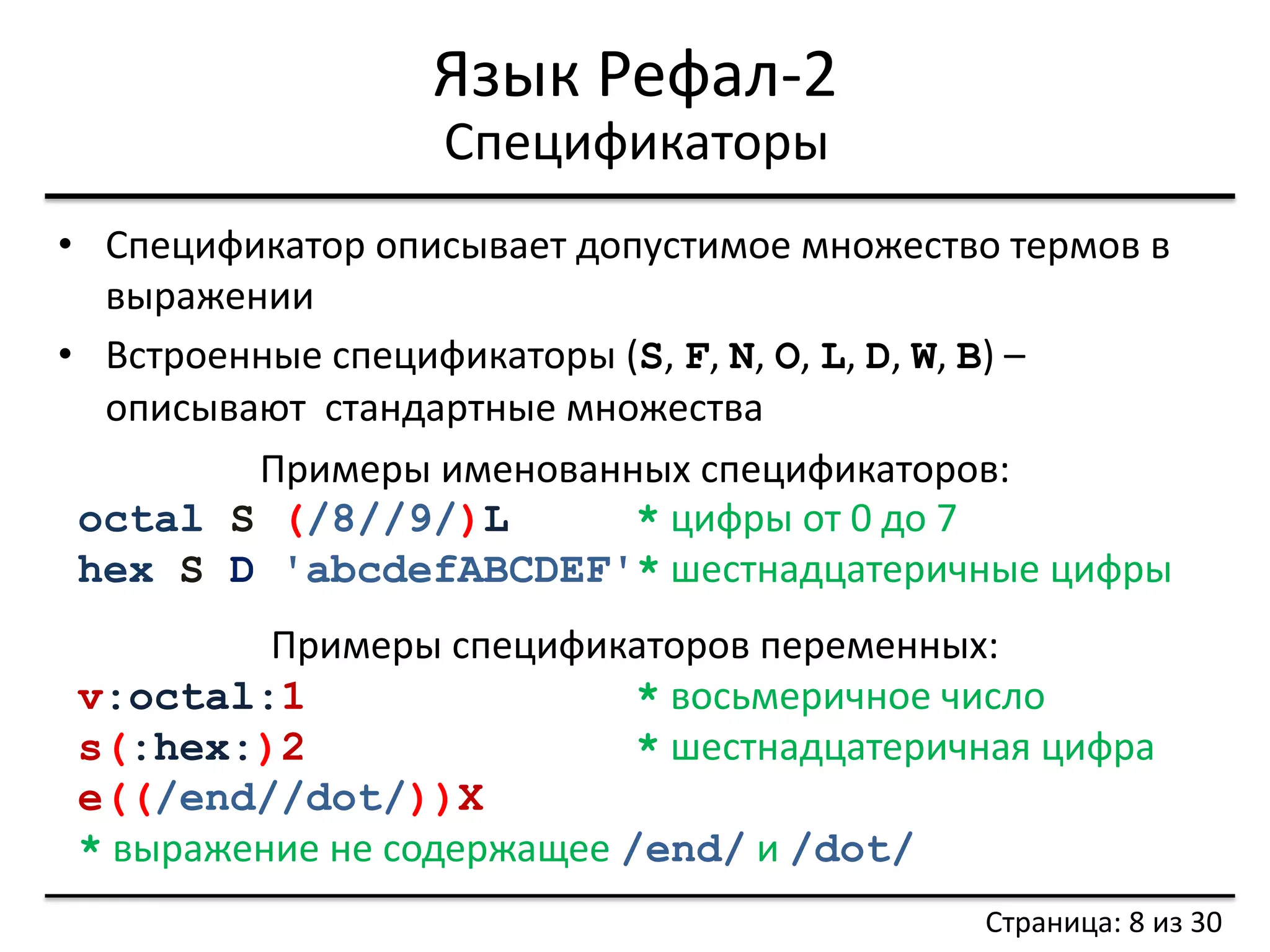 Язык Рефал-2
Спецификаторы

• Спецификатор описывает допустимое множество термов в выражении

• Встроенные спецификаторы (S, F, N, O, L, D, W, B) – описывают стандартные множества

Примеры именованных спецификаторов:

octal S (/8//9/)L * цифры от 0 до 7
hex S D 'abcdefABCDEF' * шестнадцатеричные цифры

Примеры спецификаторов переменных:

v:octal:1 * восьмеричное число
s(:hex:)2 * шестнадцатеричная цифра
e((/end//dot/))X
* выражение не содержащее /end/ и /dot/

Страница: 8 из 30